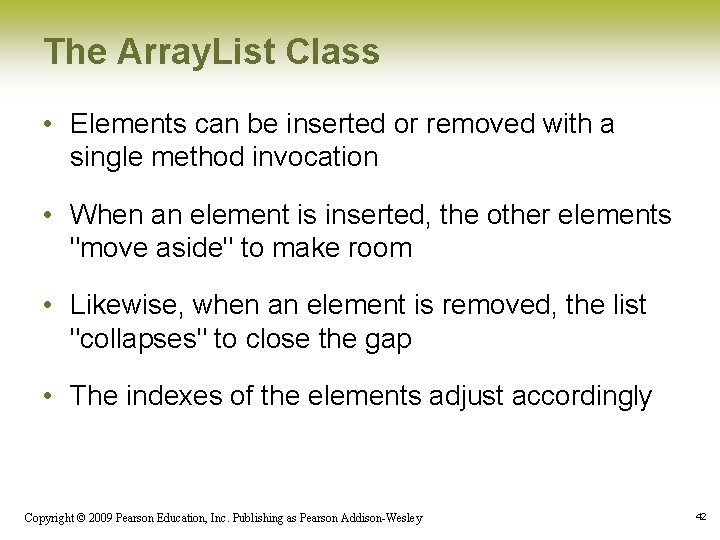 The ArrayList Class

• Elements can be inserted or removed with a single method invocation

• When an element is inserted, the other elements "move aside" to make room

• Likewise, when an element is removed, the list "collapses" to close the gap

• The indexes of the elements adjust accordingly

Copyright © 2009 Pearson Education, Inc. Publishing as Pearson Addison-Wesley

42